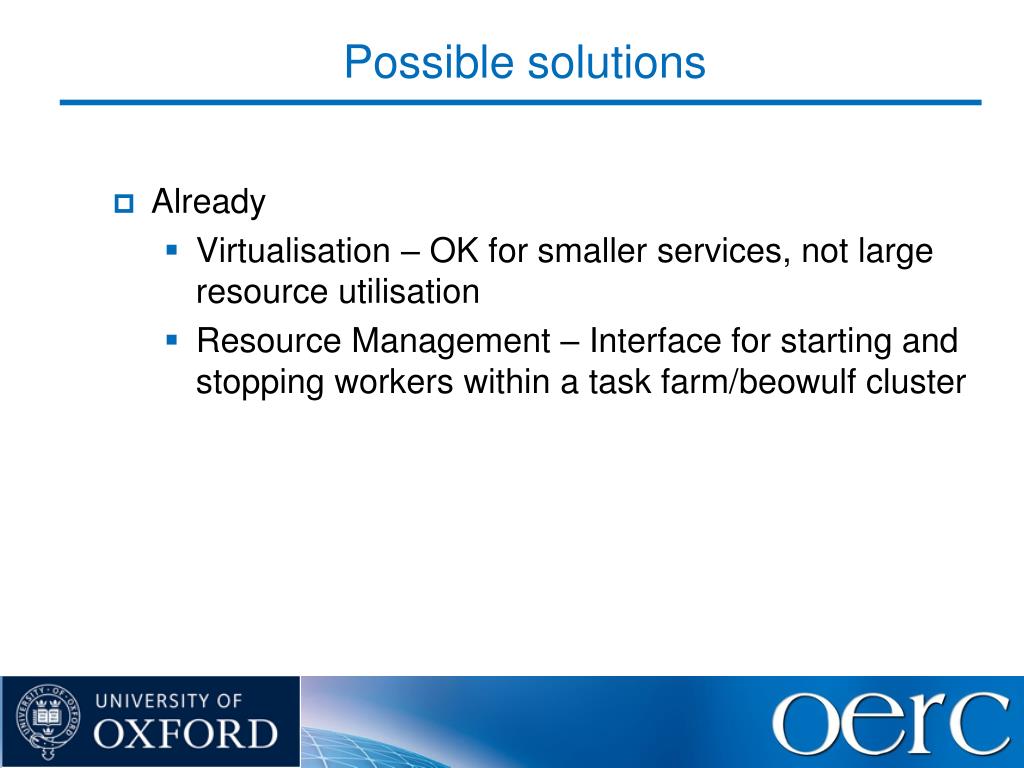 Possible solutions

Already

Virtualisation – OK for smaller services, not large resource utilisation

Resource Management – Interface for starting and stopping workers within a task farm/beowulf cluster

UNIVERSITY OF OXFORD

oerc